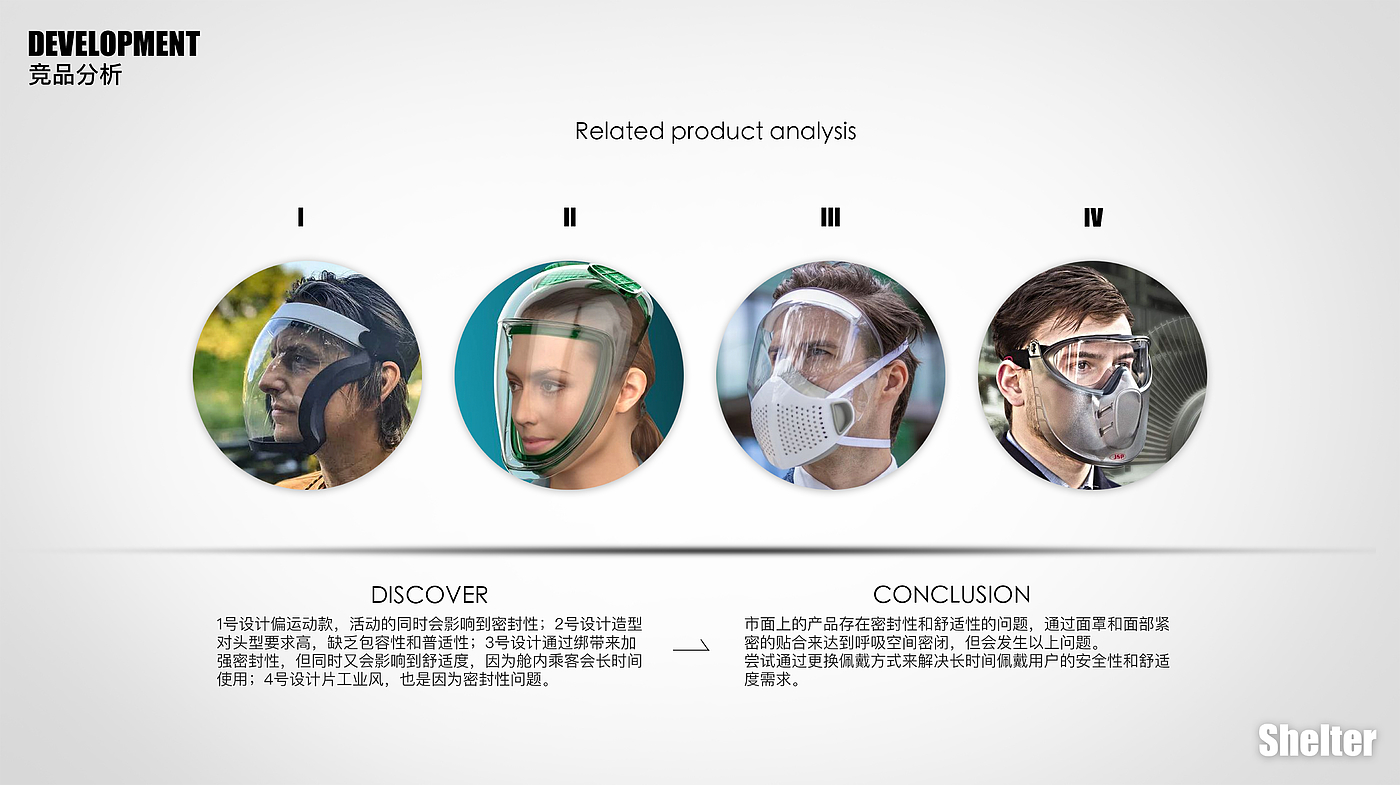 DEVELOPMENT
竞品分析

Related product analysis

I

II

III

IV

JSP

DISCOVER

1号设计偏运动款，活动的同时会影响到密封性；2号设计造型对头型要求高，缺乏包容性和普适性；3号设计通过绑带来加强密封性，但同时又会影响到舒适度，因为舱内乘客会长时间使用；4号设计片工业风，也是因为密封性问题。

CONCLUSION

市面上的产品存在密封性和舒适性的问题，通过面罩和面部紧密的贴合来达到呼吸空间密闭，但会发生以上问题。
尝试通过更换佩戴方式来解决长时间佩戴用户的安全性和舒适度需求。

Shelter